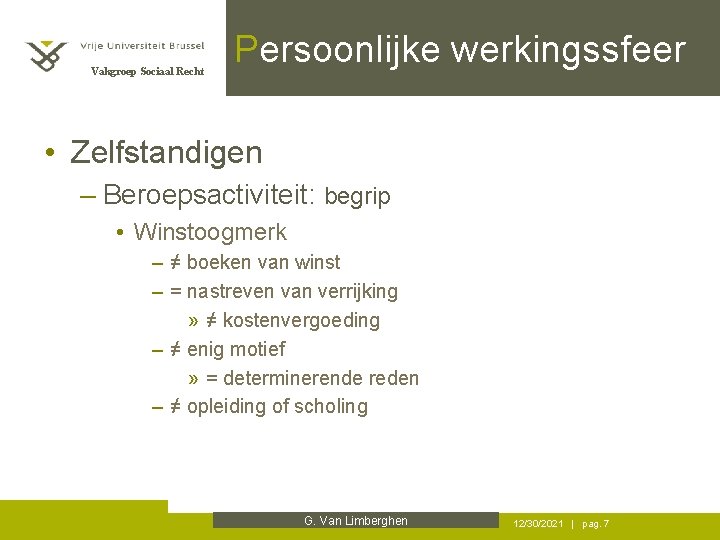 Vrije Universiteit Brussel
Vakgroep Sociaal Recht

Persoonlijke werkingssfeer

• Zelfstandigen
– Beroepsactiviteit: begrip
• Winstoogmerk
– ≠ boeken van winst
– = nastreven van verrijking
» ≠ kostenvergoeding
– ≠ enig motief
» = determinerende reden
– ≠ opleiding of scholing

G. Van Limberghen

12/30/2021 | pag. 7